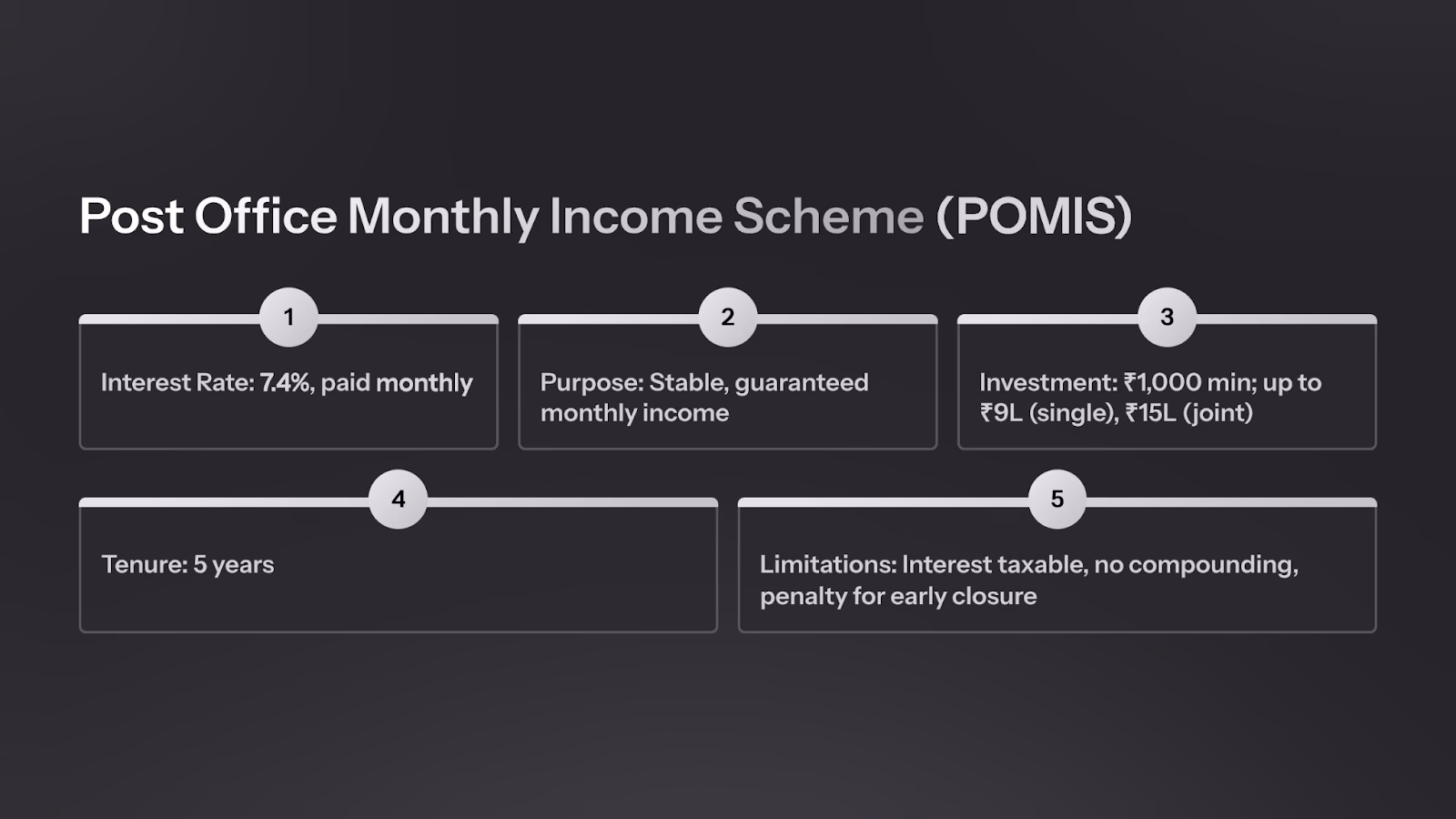 Post Office Monthly Income Scheme (POMIS)

1

Interest Rate: 7.4%, paid monthly

2

Purpose: Stable, guaranteed monthly income

3

Investment: ₹1,000 min; up to ₹9L (single), ₹15L (joint)

4

Tenure: 5 years

5

Limitations: Interest taxable, no compounding, penalty for early closure